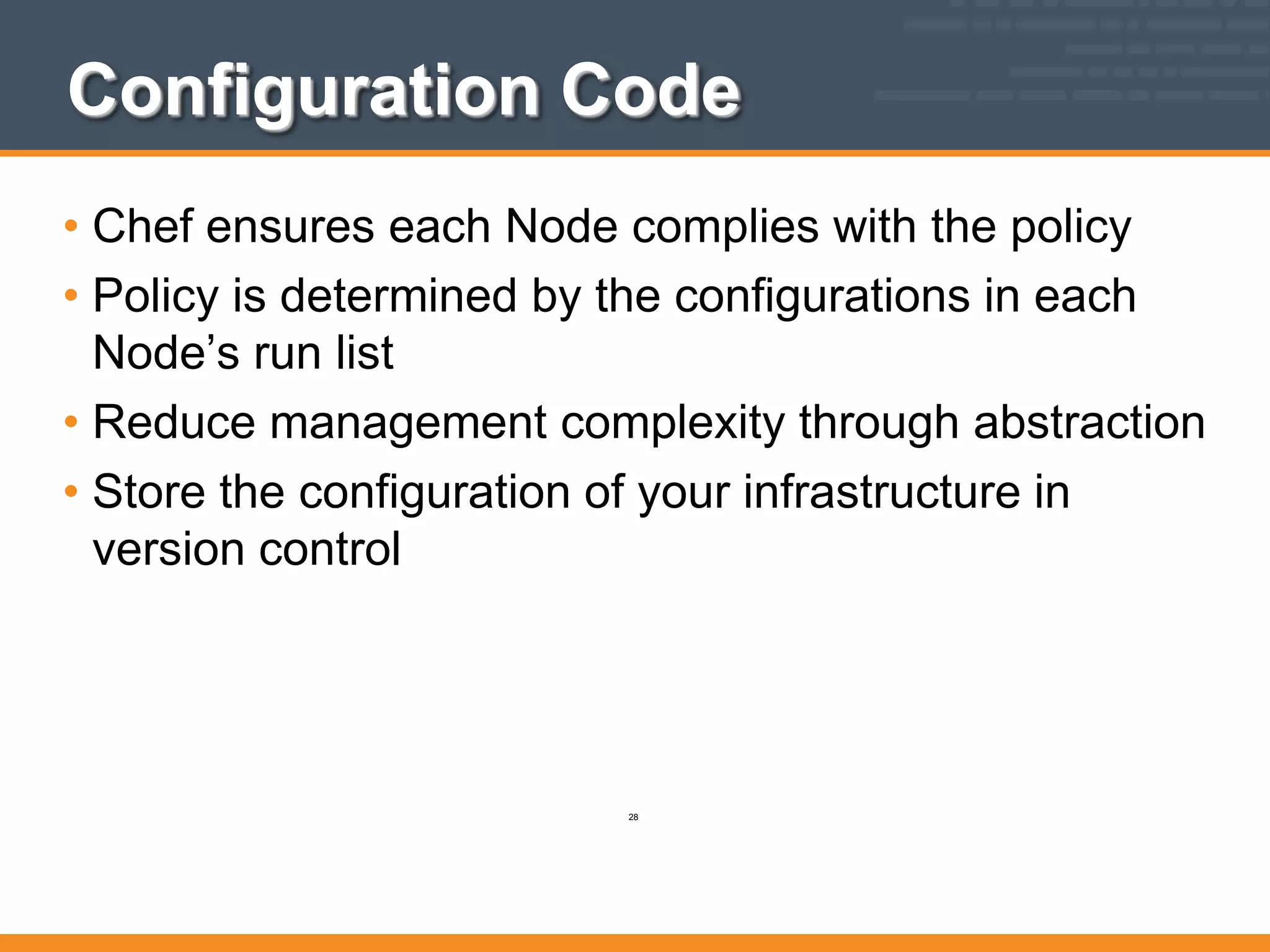 Configuration Code

• Chef ensures each Node complies with the policy
• Policy is determined by the configurations in each Node’s run list
• Reduce management complexity through abstraction
• Store the configuration of your infrastructure in version control

28